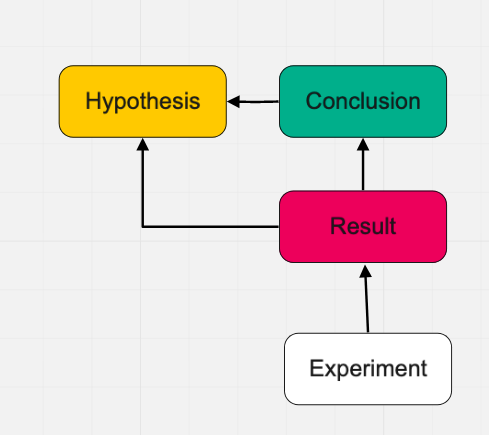 Hypothesis

Conclusion

Result

Experiment